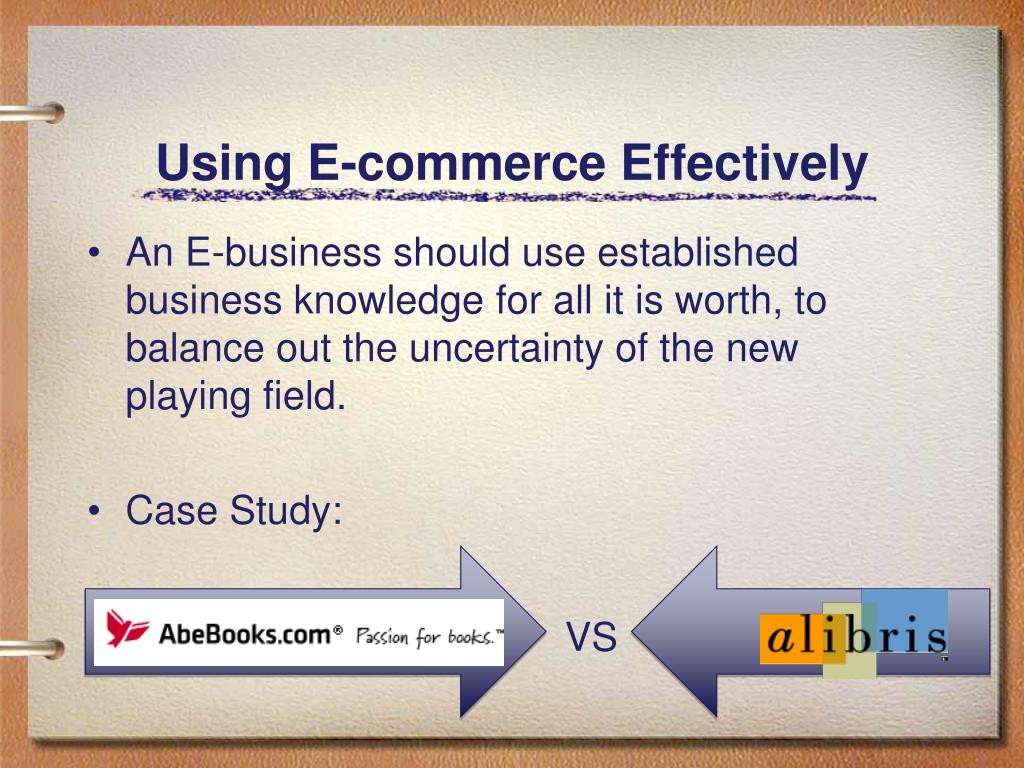 Using E-commerce Effectively

• An E-business should use established business knowledge for all it is worth, to balance out the uncertainty of the new playing field.

• Case Study:

AbeBooks.com® Passion for books.™

VS

alibris